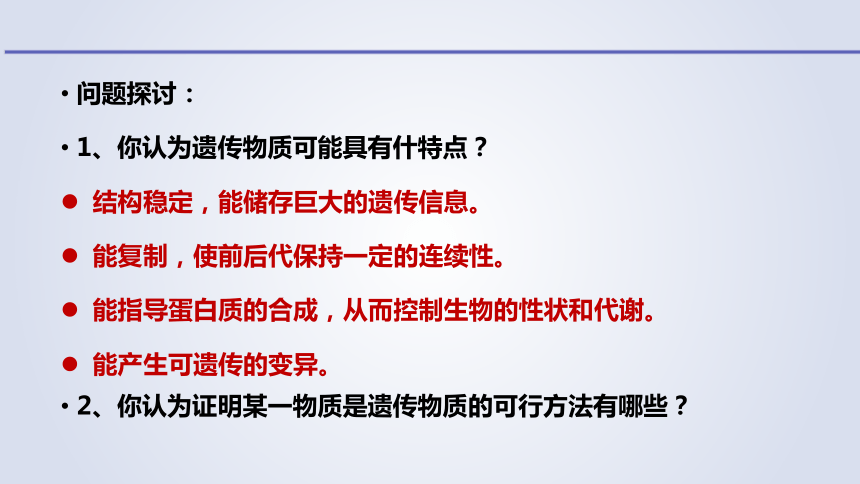 • 问题探讨：

• 1、你认为遗传物质可能具有什特点？

● 结构稳定，能储存巨大的遗传信息。

● 能复制，使前后代保持一定的连续性。

● 能指导蛋白质的合成，从而控制生物的性状和代谢。

● 能产生可遗传的变异。

• 2、你认为证明某一物质是遗传物质的可行方法有哪些？